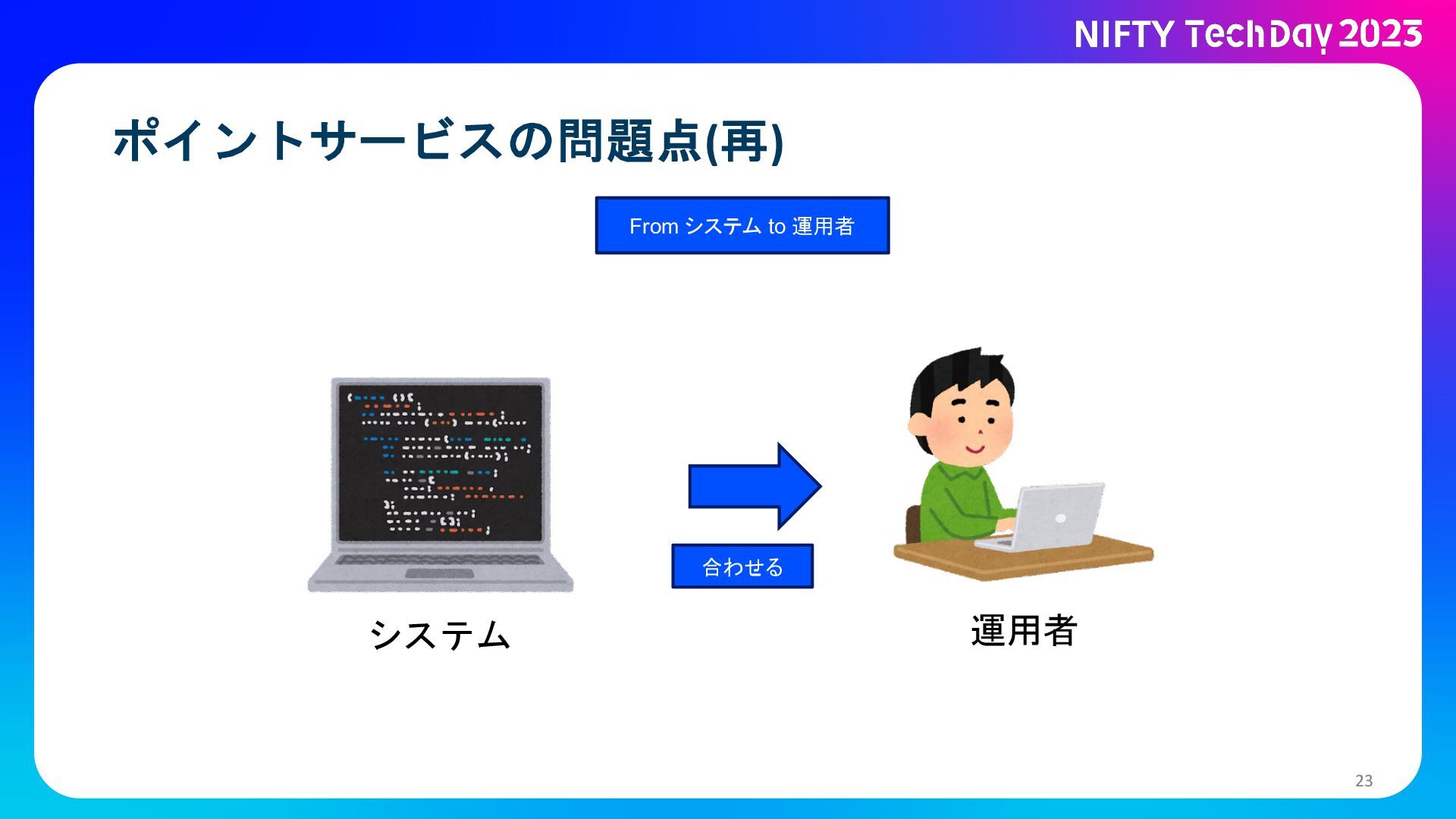 NIFTY TechDay 2023

ポイントサービスの問題点(再)

From システム to 運用者

合わせる

システム

運用者

23